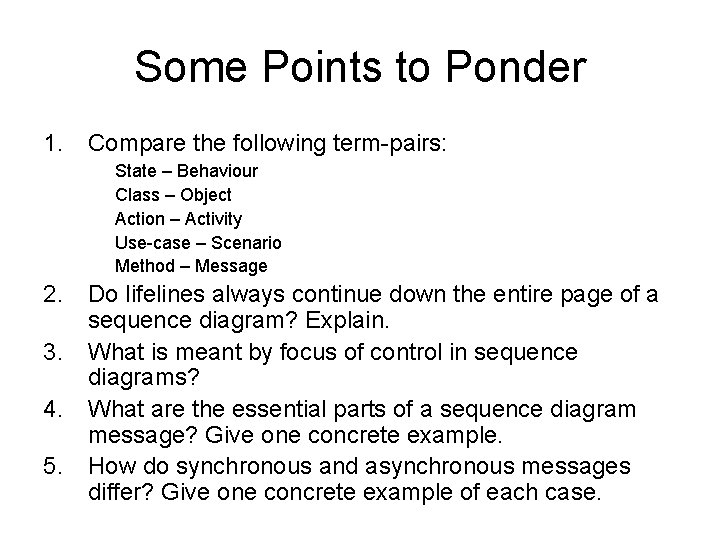 Some Points to Ponder

1. Compare the following term-pairs:
State – Behaviour
Class – Object
Action – Activity
Use-case – Scenario
Method – Message
2. Do lifelines always continue down the entire page of a sequence diagram? Explain.
3. What is meant by focus of control in sequence diagrams?
4. What are the essential parts of a sequence diagram message? Give one concrete example.
5. How do synchronous and asynchronous messages differ? Give one concrete example of each case.